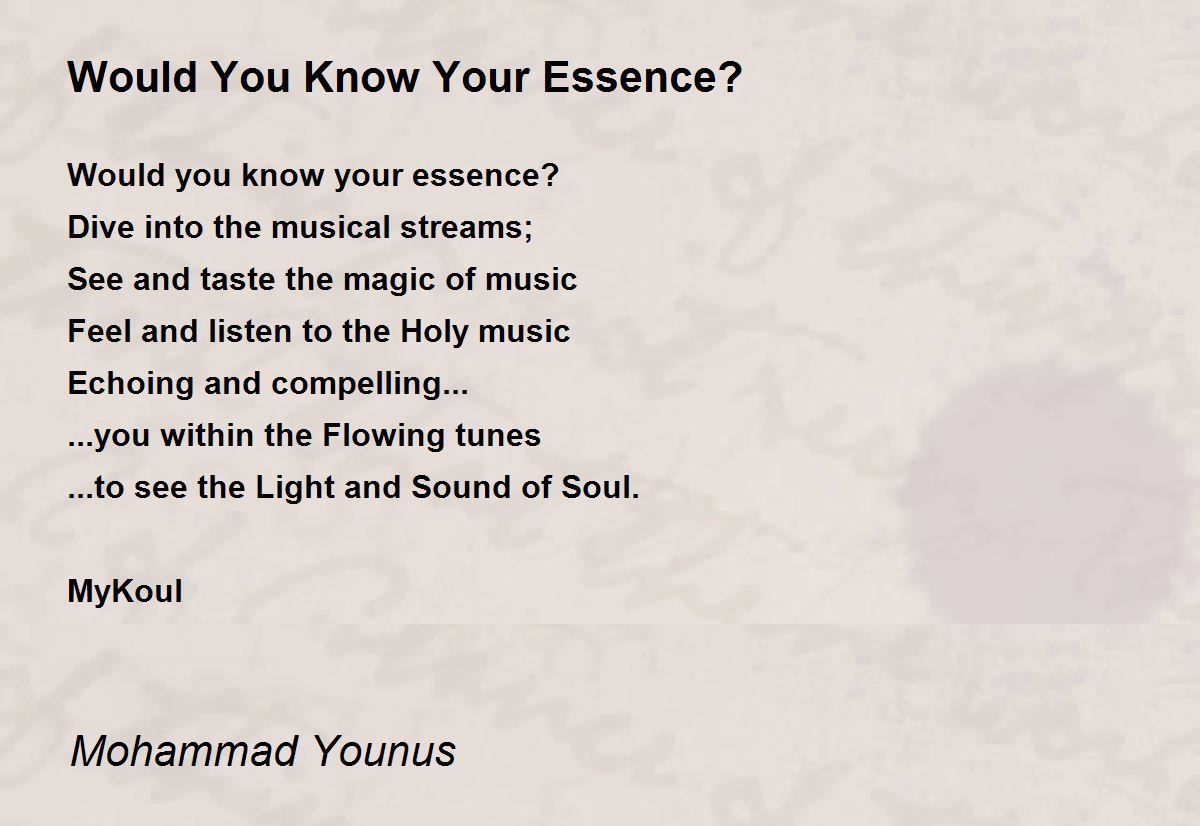 Would You Know Your Essence?

Would you know your essence?
Dive into the musical streams;
See and taste the magic of music
Feel and listen to the Holy music
Echoing and compelling...
...you within the Flowing tunes
...to see the Light and Sound of Soul.

MyKoul

Mohammad Younus